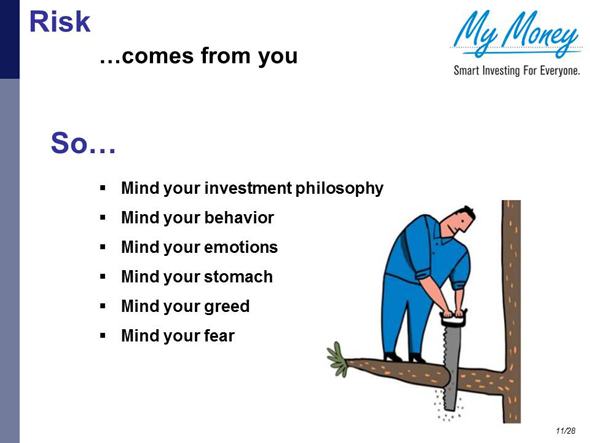 Risk

…comes from you

My Money
Smart Investing For Everyone.

So…

▪ Mind your investment philosophy
▪ Mind your behavior
▪ Mind your emotions
▪ Mind your stomach
▪ Mind your greed
▪ Mind your fear

11/28